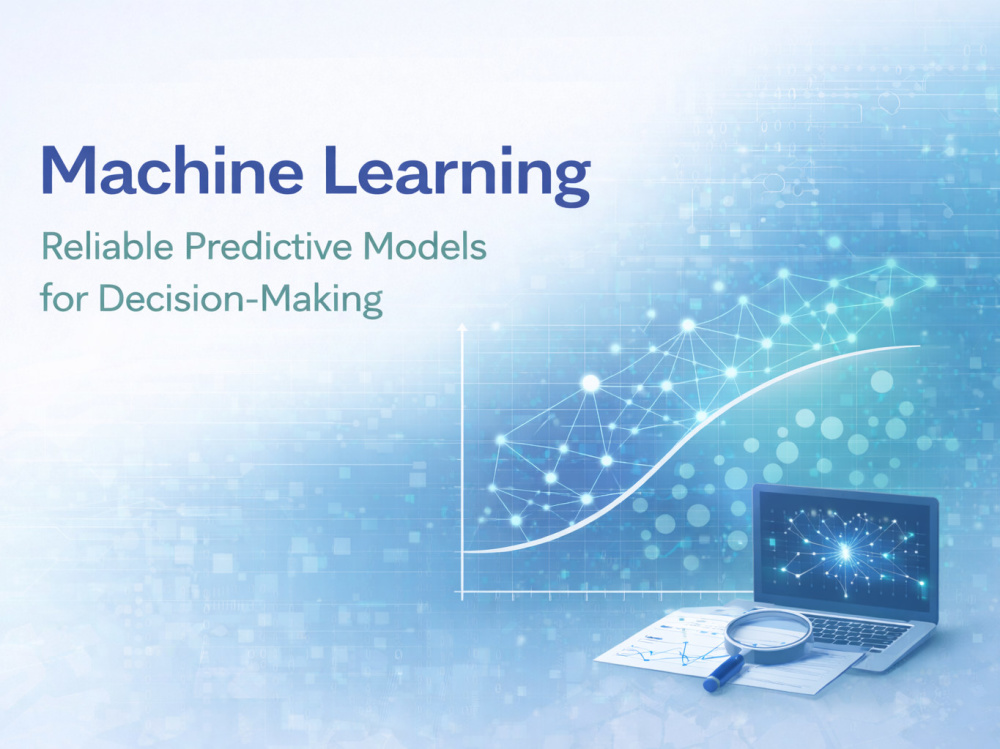 Machine Learning

Reliable Predictive Models for Decision-Making